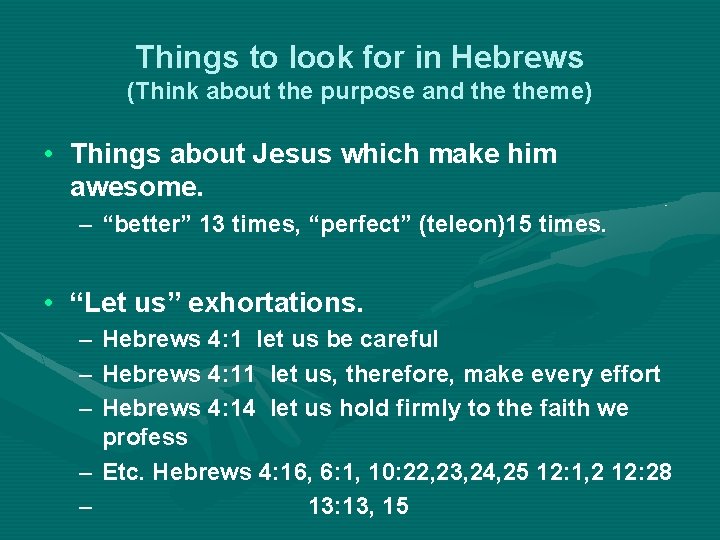 Things to look for in Hebrews
(Think about the purpose and the theme)

• Things about Jesus which make him awesome.
– “better” 13 times, “perfect” (teleon)15 times.

• “Let us” exhortations.
– Hebrews 4:1 let us be careful
– Hebrews 4:11 let us, therefore, make every effort
– Hebrews 4:14 let us hold firmly to the faith we profess
– Etc. Hebrews 4:16, 6:1, 10:22,23,24,25 12:1,2 12:28
– 13:13, 15